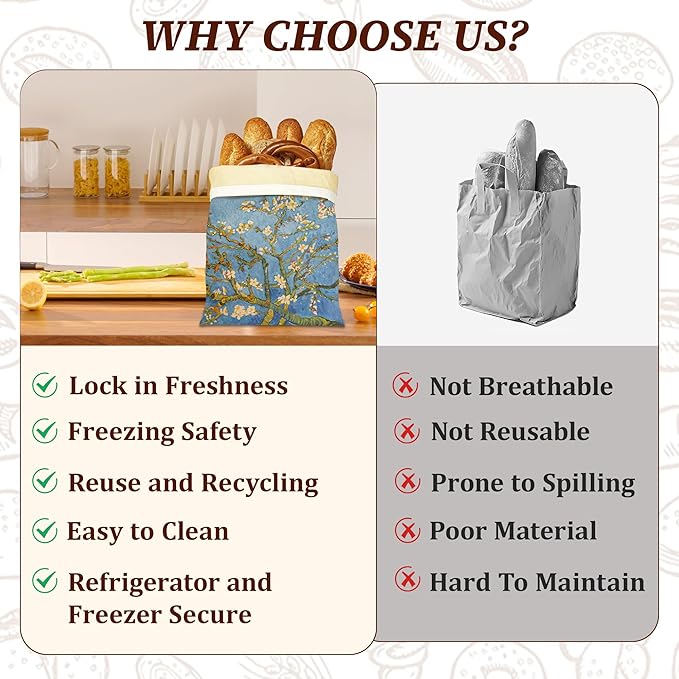 WHY CHOOSE US?

Lock in Freshness
Freezing Safety
Reuse and Recycling
Easy to Clean
Refrigerator and Freezer Secure

Not Breathable
Not Reusable
Prone to Spilling
Poor Material
Hard To Maintain